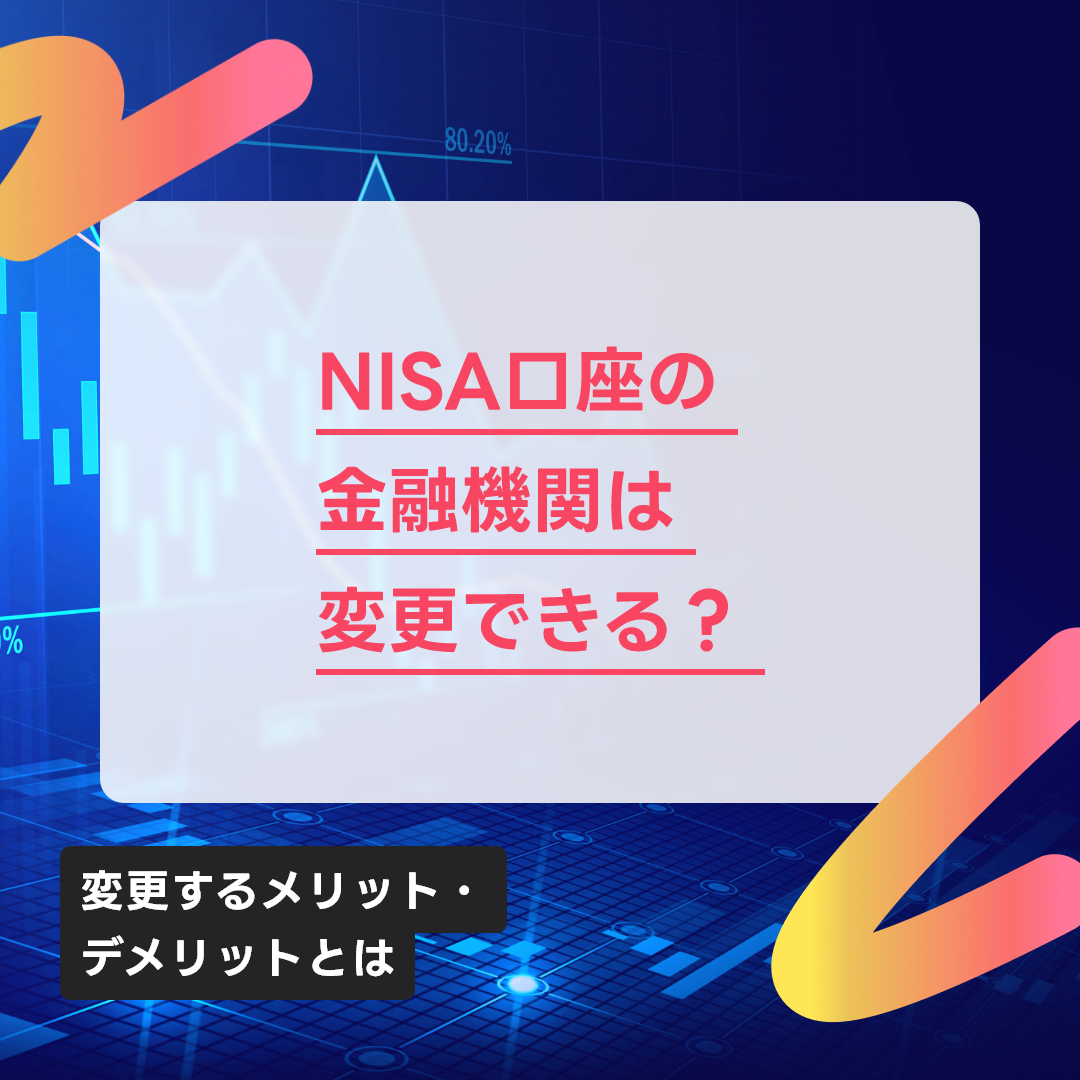 80.20%

%

NISA口座の
金融機関は
変更できる？

変更するメリット・
デメリットとは